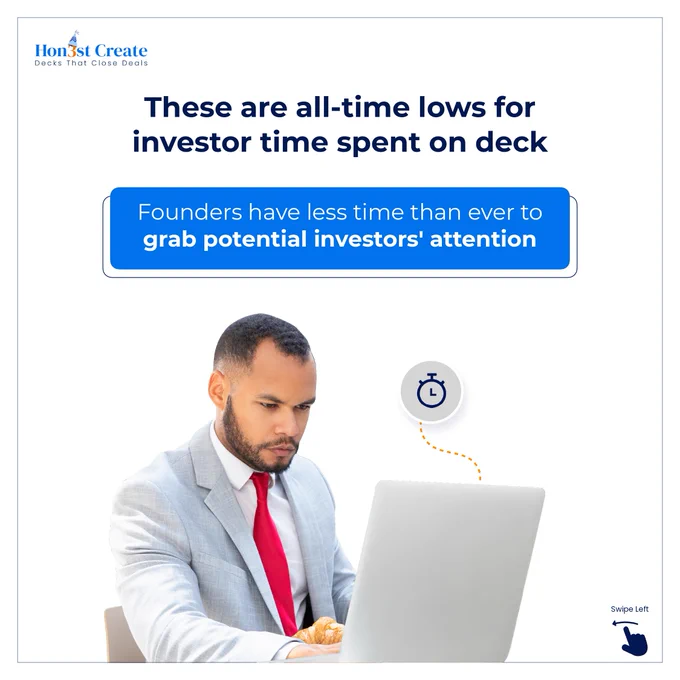 Hon3st Create
Decks That Close Deals

These are all-time lows for investor time spent on deck

Founders have less time than ever to grab potential investors' attention

Swipe Left